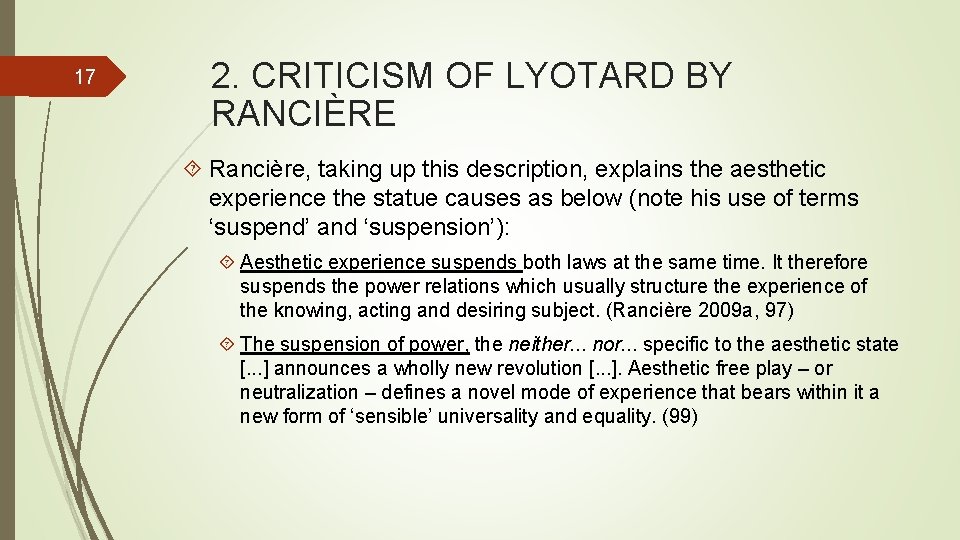 17

2. CRITICISM OF LYOTARD BY RANCIÈRE

Rancière, taking up this description, explains the aesthetic experience the statue causes as below (note his use of terms ‘suspend’ and ‘suspension’):

Aesthetic experience suspends both laws at the same time. It therefore suspends the power relations which usually structure the experience of the knowing, acting and desiring subject. (Rancière 2009a, 97)

The suspension of power, the neither… nor… specific to the aesthetic state [...] announces a wholly new revolution [...]. Aesthetic free play – or neutralization – defines a novel mode of experience that bears within it a new form of ‘sensible’ universality and equality. (99)